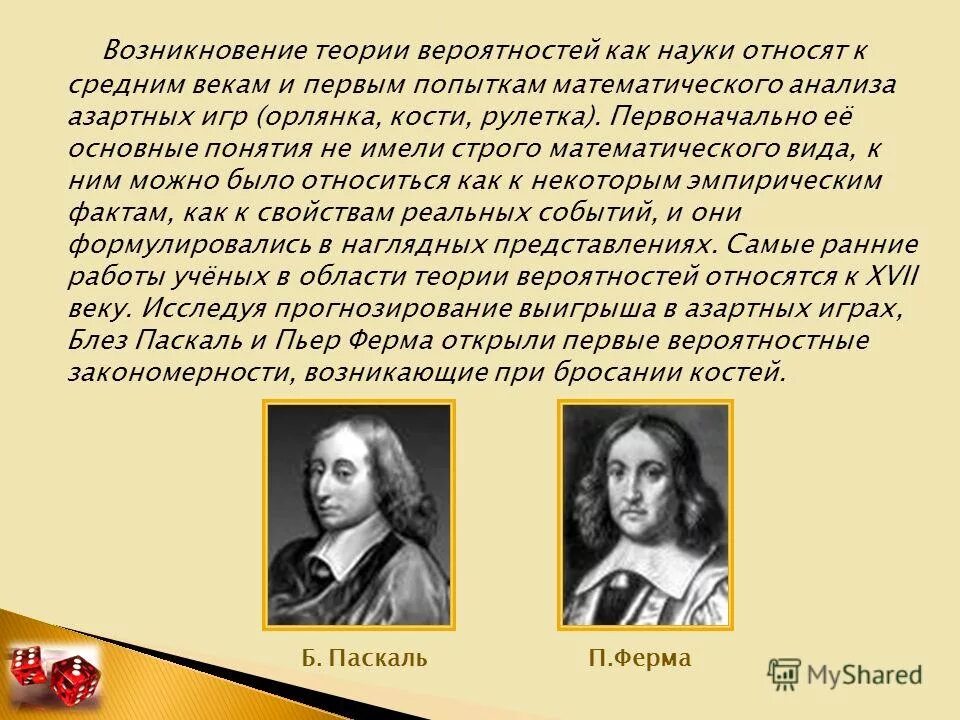 Возникновение теории вероятностей как науки относят к средним векам и первым попыткам математического анализа азартных игр (орлянка, кости, рулетка). Первоначально её основные понятия не имели строго математического вида, к ним можно было относиться как к некоторым эмпирическим фактам, как к свойствам реальных событий, и они формулировались в наглядных представлениях. Самые ранние работы учёных в области теории вероятностей относятся к XVII веку. Исследуя прогнозирование выигрыша в азартных играх, Блез Паскаль и Пьер Ферма открыли первые вероятностные закономерности, возникающие при бросании костей.

Б. Паскаль

П.Ферма

MyShared